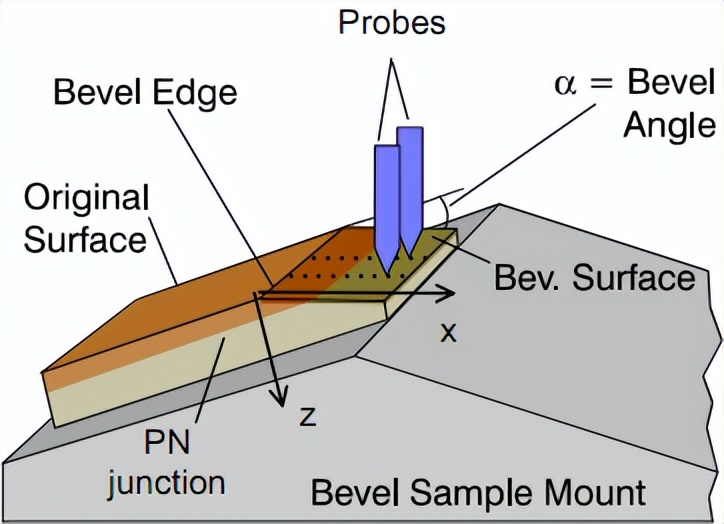 Probes

Bevel Edge

$\alpha$ = Bevel Angle

Original Surface

Bev. Surface

x

z

PN junction

Bevel Sample Mount